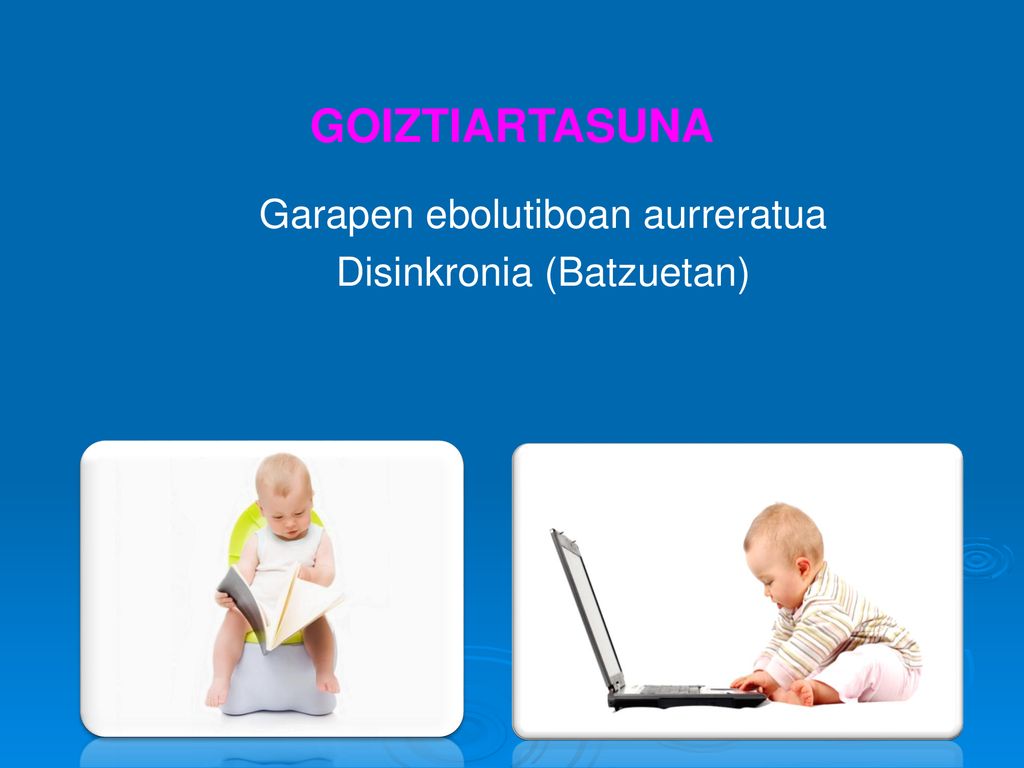 GOIZTIARTASUNA

Garapen ebolutiboan aurreratua
Disinkronia (Batzuetan)